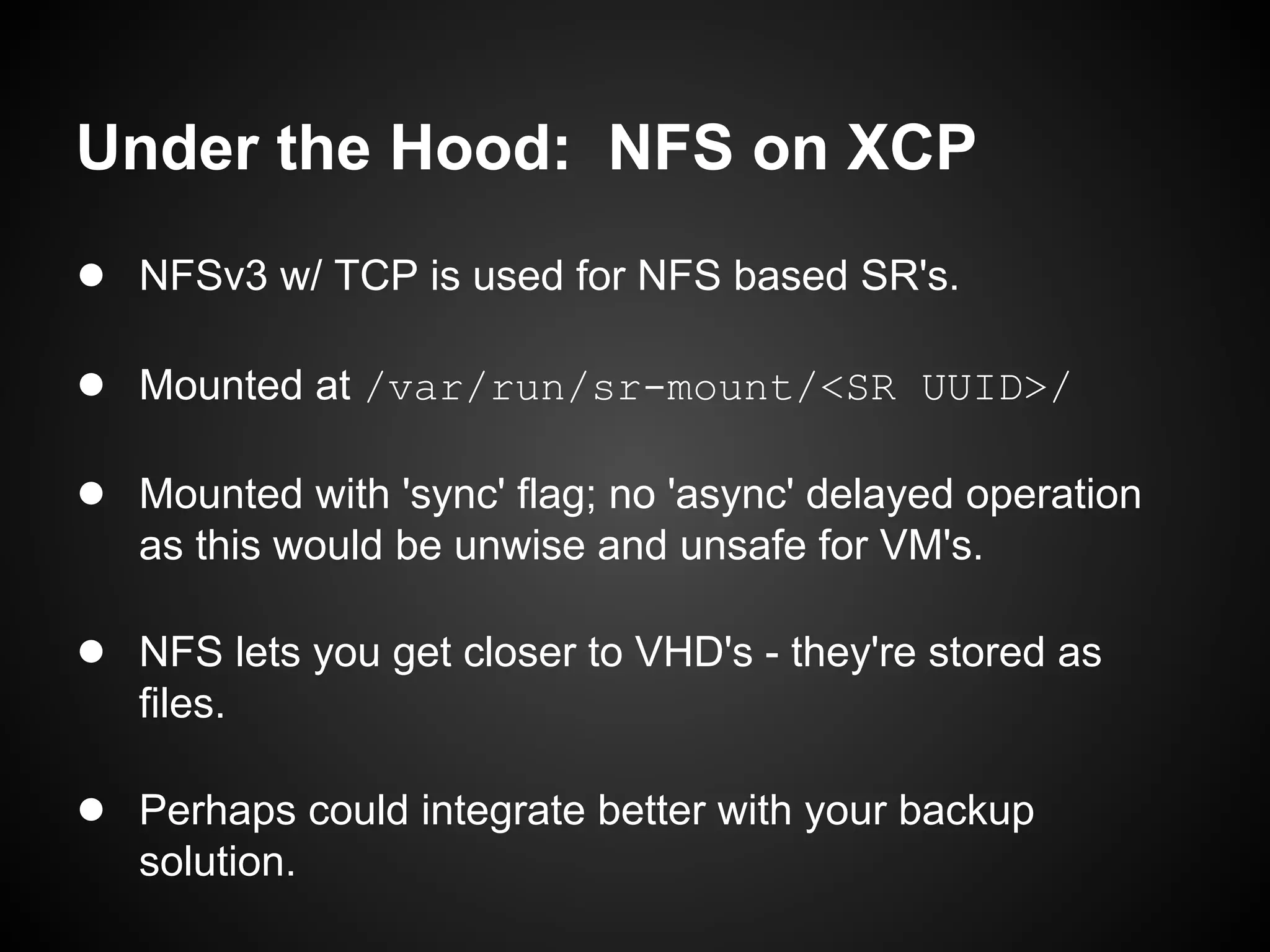 Under the Hood:  NFS on XCP

● NFSv3 w/ TCP is used for NFS based SR's.

● Mounted at /var/run/sr-mount/<SR UUID>/

● Mounted with 'sync' flag; no 'async' delayed operation as this would be unwise and unsafe for VM's.

● NFS lets you get closer to VHD's - they're stored as files.

● Perhaps could integrate better with your backup solution.